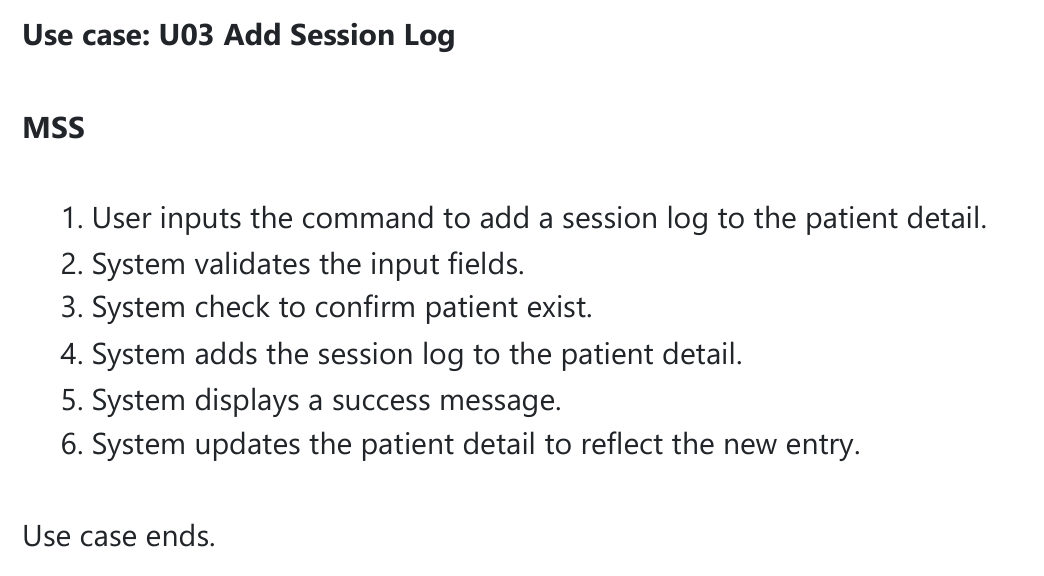 Use case: U03 Add Session Log

MSS

1. User inputs the command to add a session log to the patient detail.
2. System validates the input fields.
3. System check to confirm patient exist.
4. System adds the session log to the patient detail.
5. System displays a success message.
6. System updates the patient detail to reflect the new entry.

Use case ends.